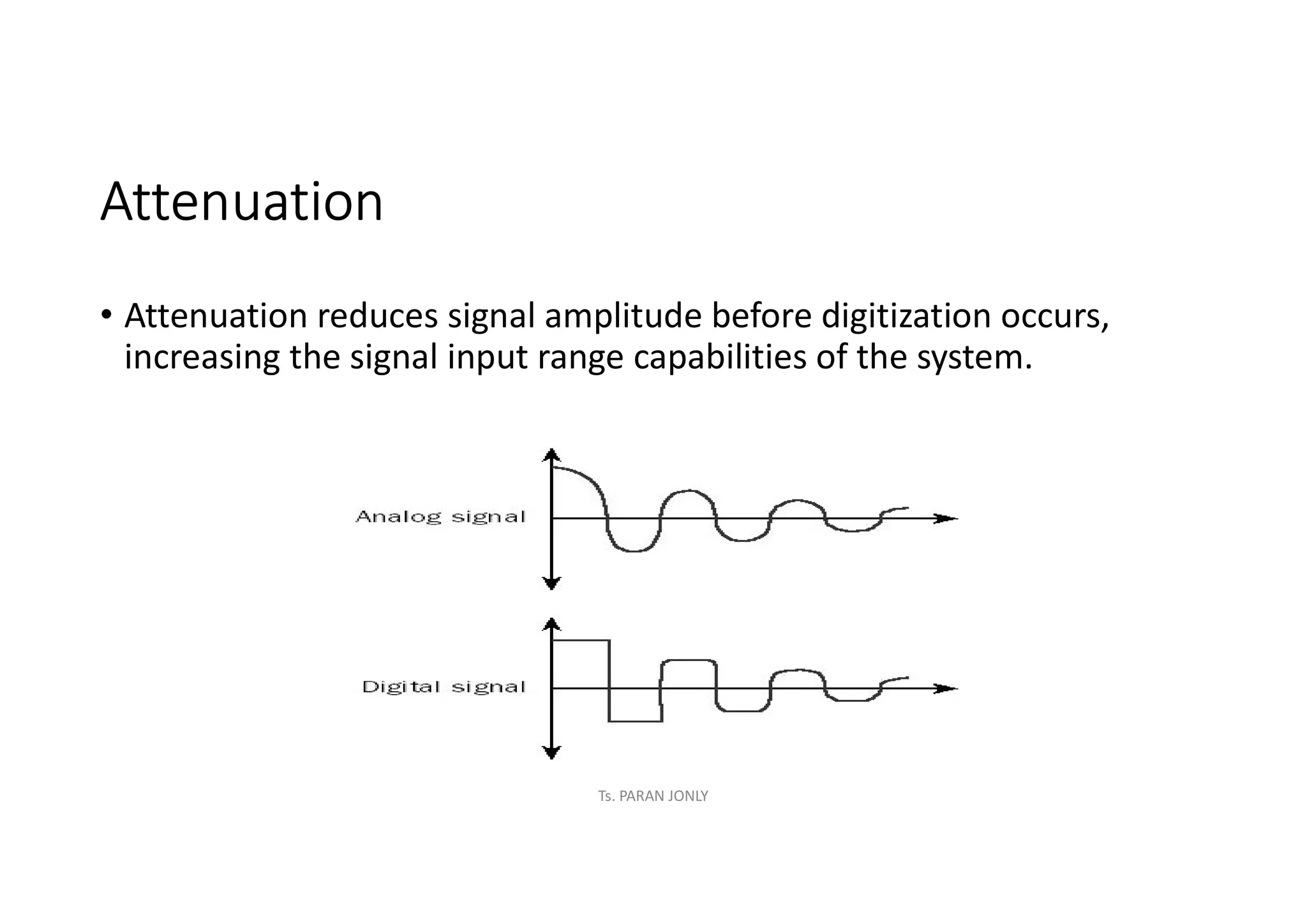 Attenuation

• Attenuation reduces signal amplitude before digitization occurs, increasing the signal input range capabilities of the system.

Analog signal

Digital signal

Ts. PARAN JONLY